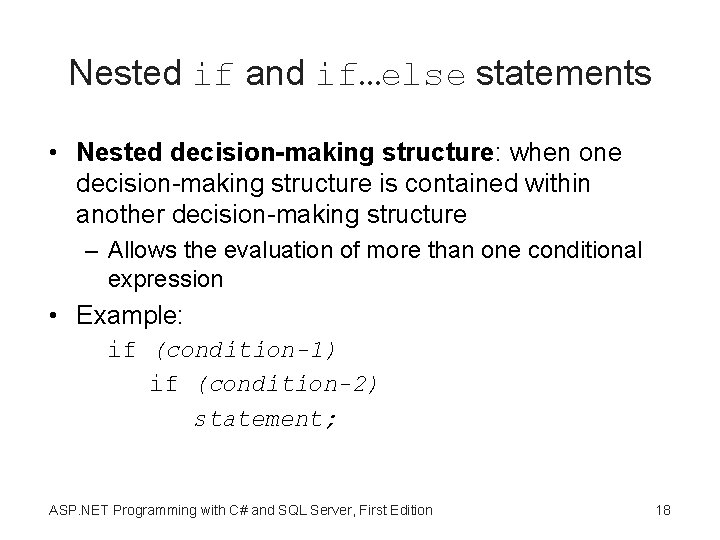 Nested if and if...else statements

• Nested decision-making structure: when one decision-making structure is contained within another decision-making structure

– Allows the evaluation of more than one conditional expression

• Example:

if (condition-1)
if (condition-2)
statement;

ASP.NET Programming with C# and SQL Server, First Edition

18